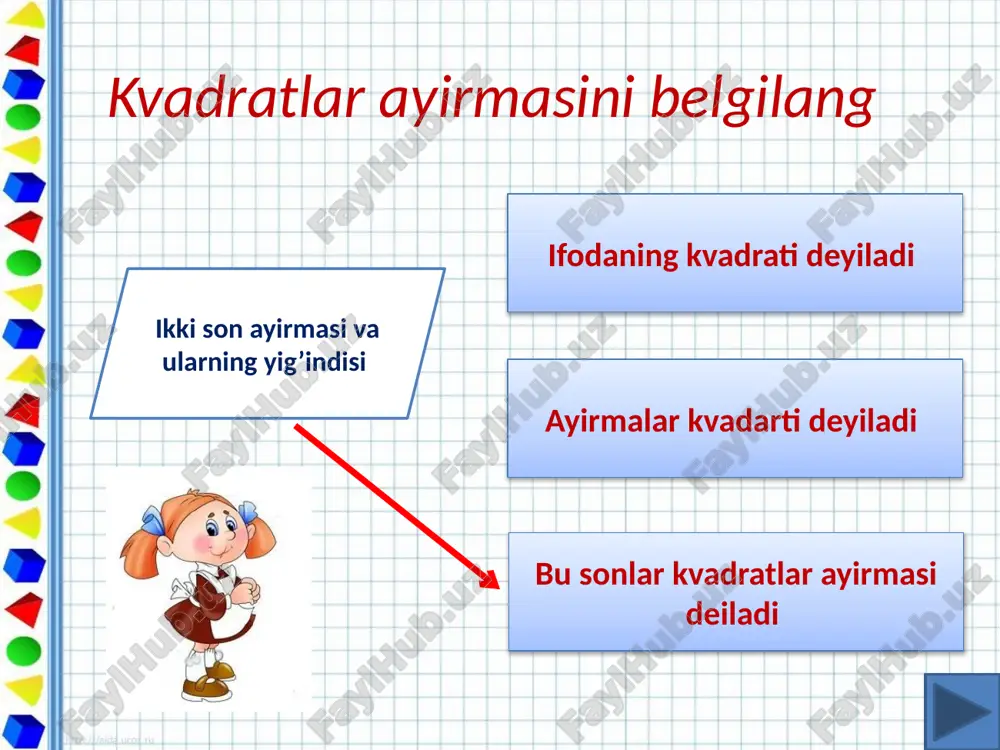 Kvadratlar ayirmasini belgilang

Ikki son ayirmasi va ularning yig’indisi

Ifodaning kvadrati deyiladi

Ayirmalar kvadarti deyiladi

Bu sonlar kvadratlar ayirmasi deiladi

FaylHub.uz